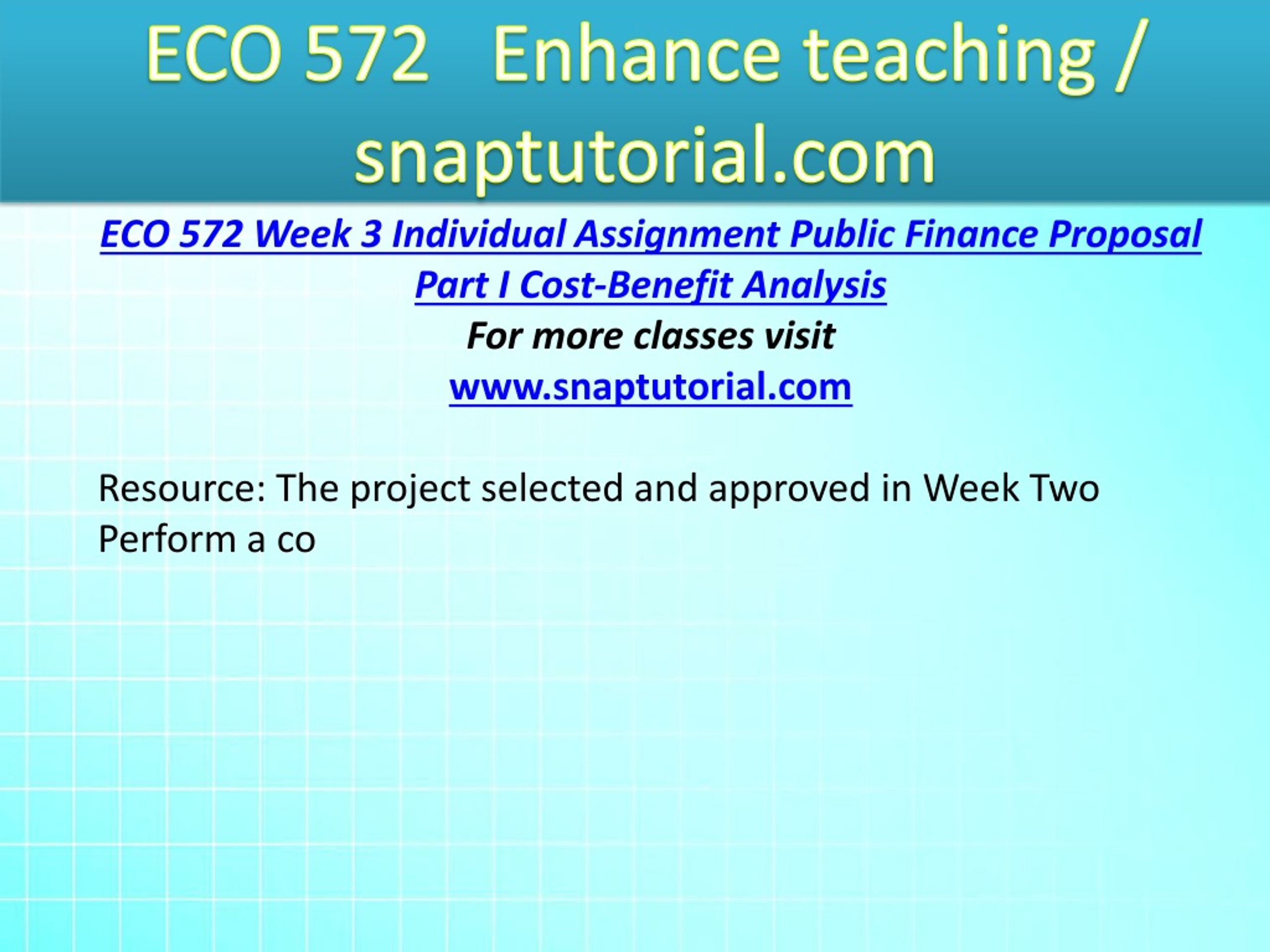 ECO 572 Enhance teaching / snaptutorial.com

ECO 572 Week 3 Individual Assignment Public Finance Proposal Part I Cost-Benefit Analysis

For more classes visit

www.snaptutorial.com

Resource: The project selected and approved in Week Two

Perform a co